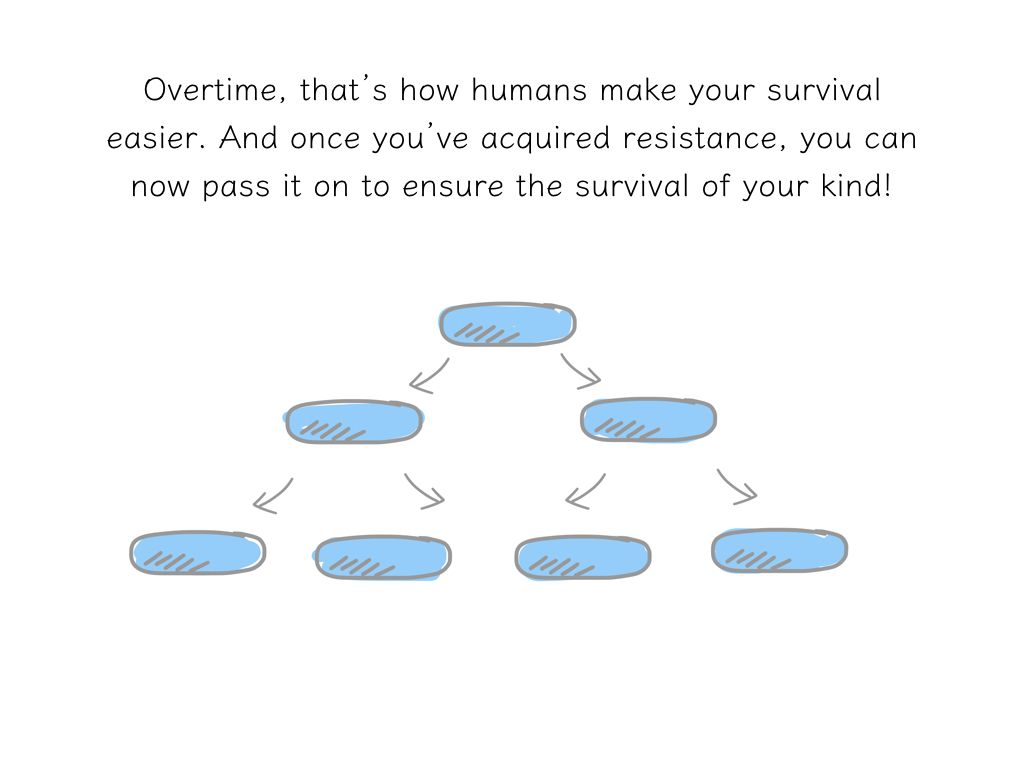 Overtime, that's how humans make your survival easier. And once you've acquired resistance, you can now pass it on to ensure the survival of your kind!